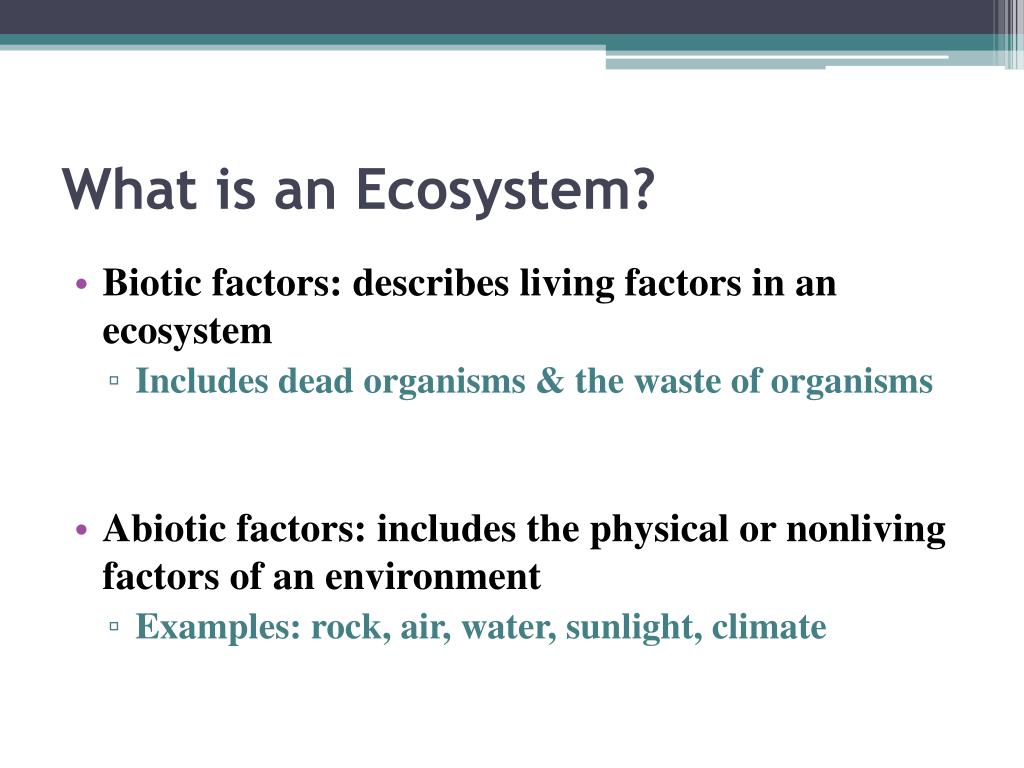 What is an Ecosystem?

• Biotic factors: describes living factors in an ecosystem
▫ Includes dead organisms & the waste of organisms

• Abiotic factors: includes the physical or nonliving factors of an environment
▫ Examples: rock, air, water, sunlight, climate